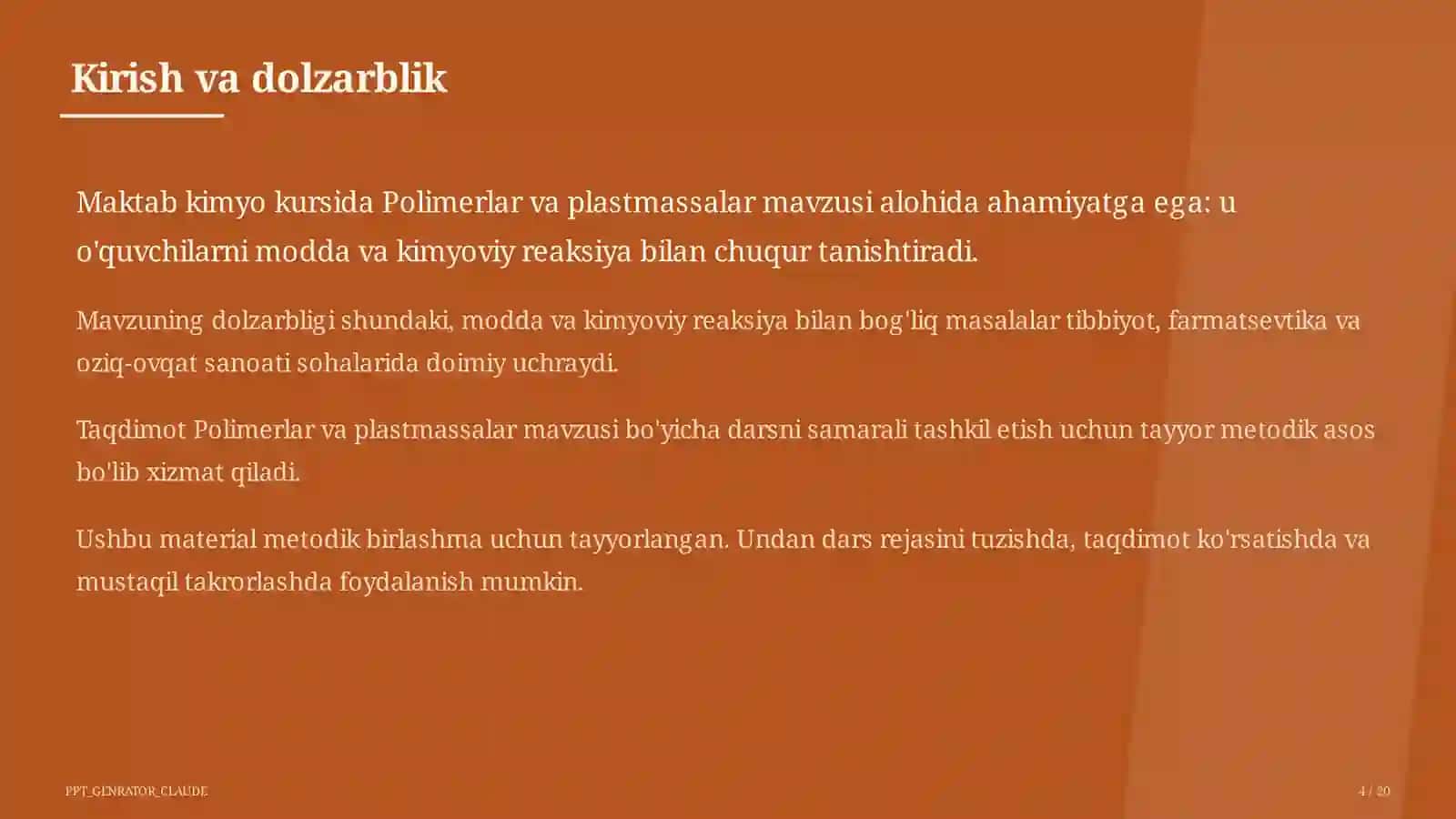 Kirish va dolzarblik

Maktab kimyo kursida Polimerlar va plastmassalar mavzusi alohida ahamiyatga ega: u o'quvchilarni modda va kimyoviy reaksiya bilan chuqur tanishtiradi.

Mavzuning dolzarbligi shundaki, modda va kimyoviy reaksiya bilan bog'liq masalalar tibbiyot, farmatsevtika va oziq-ovqat sanoati sohalarida doimiy uchraydi.

Taqdimot Polimerlar va plastmassalar mavzusi bo'yicha darsni samarali tashkil etish uchun tayyor metodik asos bo'lib xizmat qiladi.

Ushbu material metodik birlashma uchun tayyorlangan. Undan dars rejasini tuzishda, taqdimot ko'rsatishda va mustaqil takrorlashda foydalanish mumkin.

PPT_GENRATOR_CLAUDE

4 / 20